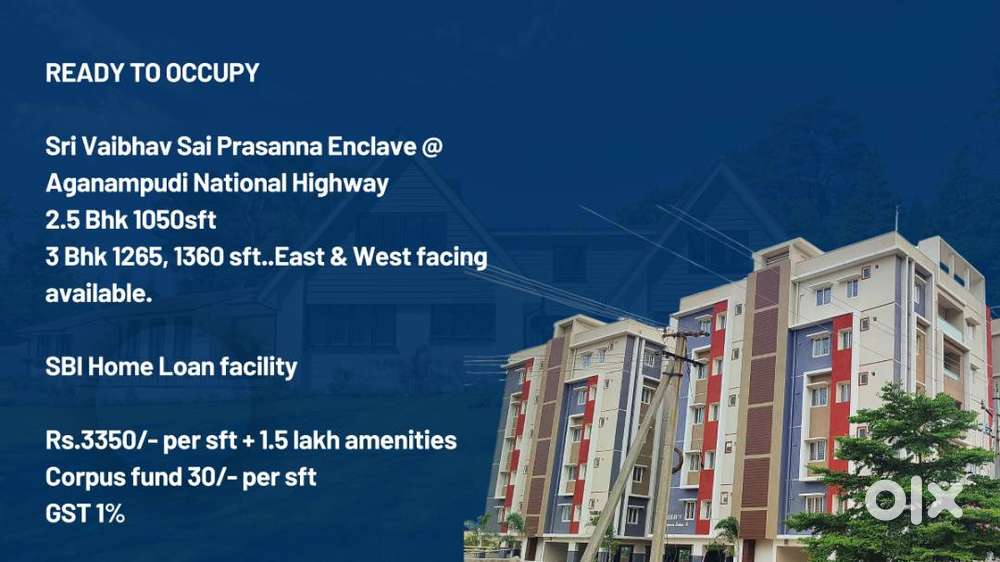 READY TO OCCUPY

Sri Vaibhav Sai Prasanna Enclave @ Aganampudi National Highway
2.5 Bhk 1050sft
3 Bhk 1265, 1360 sft..East & West facing available.

SBI Home Loan facility

Rs.3350/- per sft + 1.5 lakh amenities
Corpus fund 30/- per sft
GST 1%

OLX